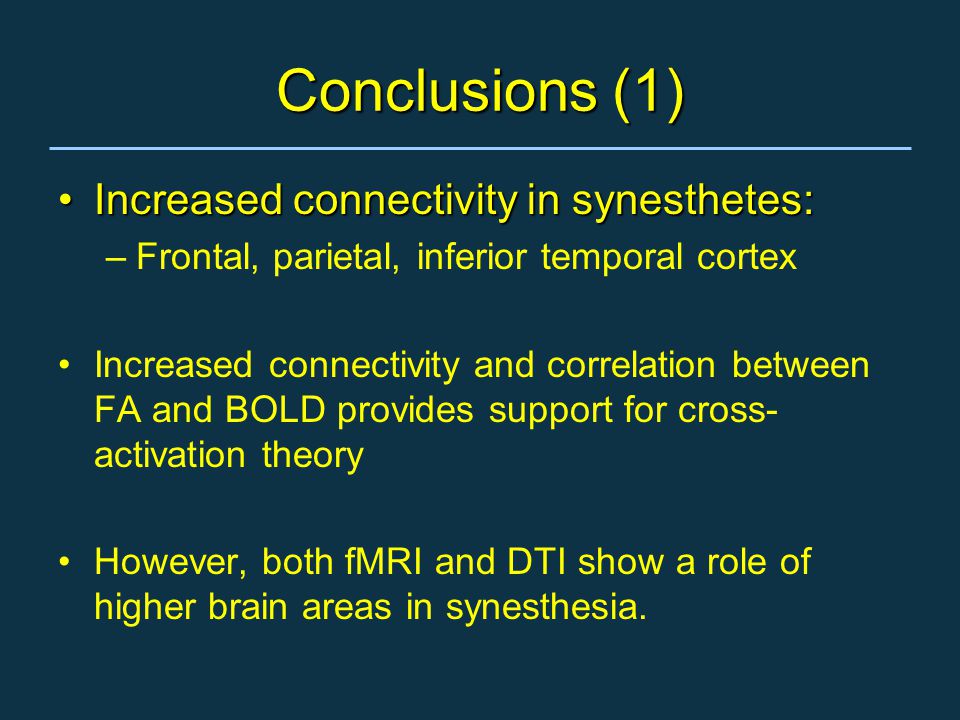 Conclusions (1)

• Increased connectivity in synesthetes:
– Frontal, parietal, inferior temporal cortex

• Increased connectivity and correlation between FA and BOLD provides support for cross-activation theory

• However, both fMRI and DTI show a role of higher brain areas in synesthesia.